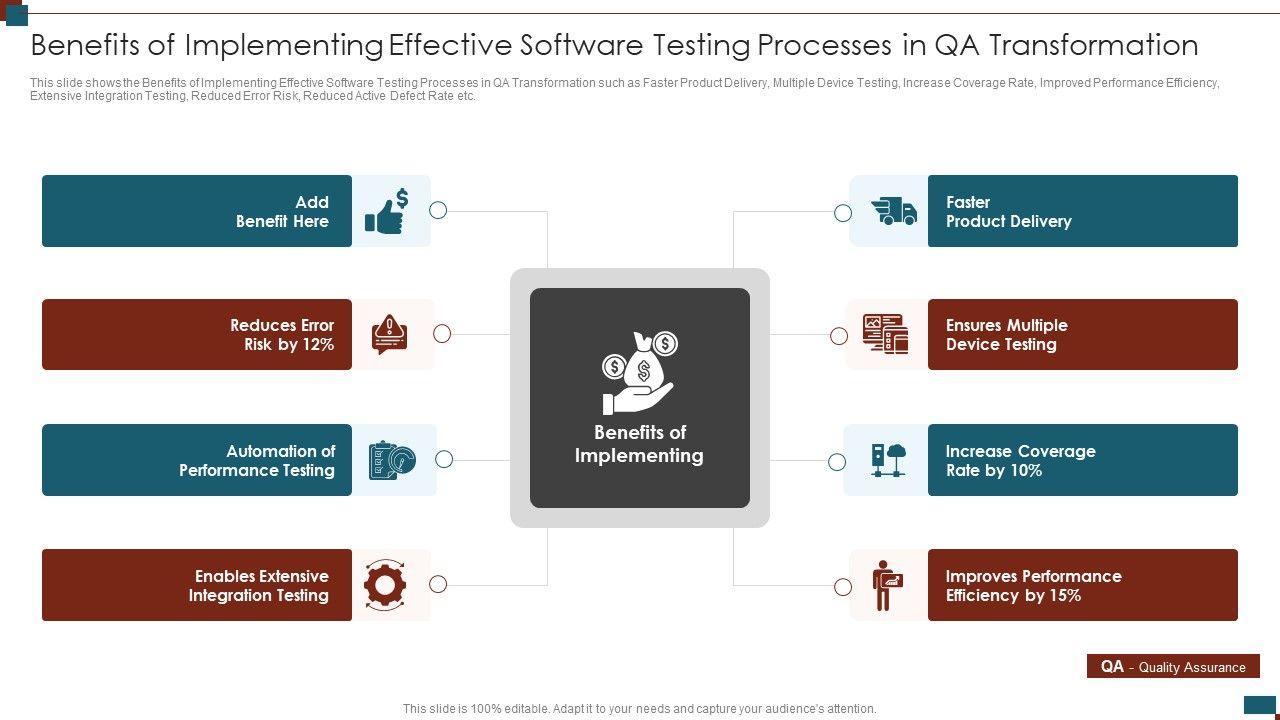 Benefits of Implementing Effective Software Testing Processes in QA Transformation

This slide shows the Benefits of Implementing Effective Software Testing Processes in QA Transformation such as Faster Product Delivery, Multiple Device Testing, Increase Coverage Rate, Improved Performance Efficiency, Extensive Integration Testing, Reduced Error Risk, Reduced Active Defect Rate etc.

Add Benefit Here

Reduces Error Risk by 12%

Automation of Performance Testing

Enables Extensive Integration Testing

Benefits of Implementing

Faster Product Delivery

Ensures Multiple Device Testing

Increase Coverage Rate by 10%

Improves Performance Efficiency by 15%

QA - Quality Assurance

This slide is 100% editable. Adapt it to your needs and capture your audience's attention.